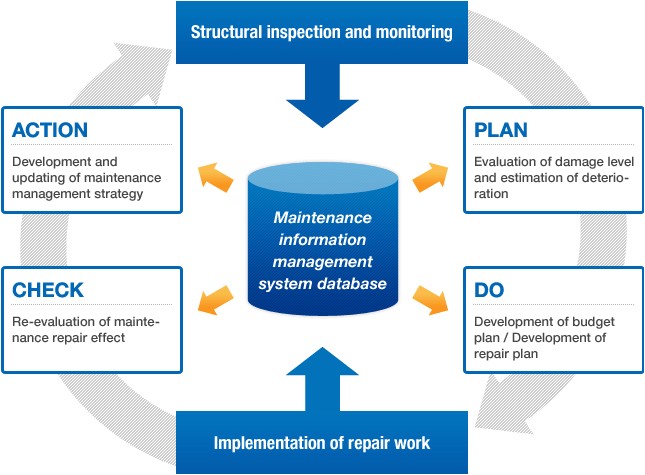 Structural inspection and monitoring

ACTION

Development and updating of maintenance management strategy

PLAN

Evaluation of damage level and estimation of deterioration

Maintenance information management system database

CHECK

Re-evaluation of maintenance repair effect

DO

Development of budget plan / Development of repair plan

Implementation of repair work